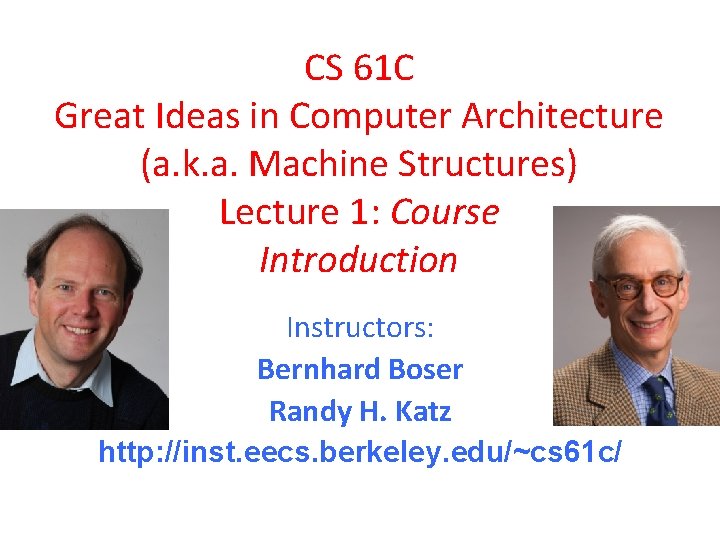 CS 61C
Great Ideas in Computer Architecture
(a.k.a. Machine Structures)
Lecture 1: Course Introduction

Instructors:
Bernhard Boser
Randy H. Katz
http://inst.eecs.berkeley.edu/~cs61c/